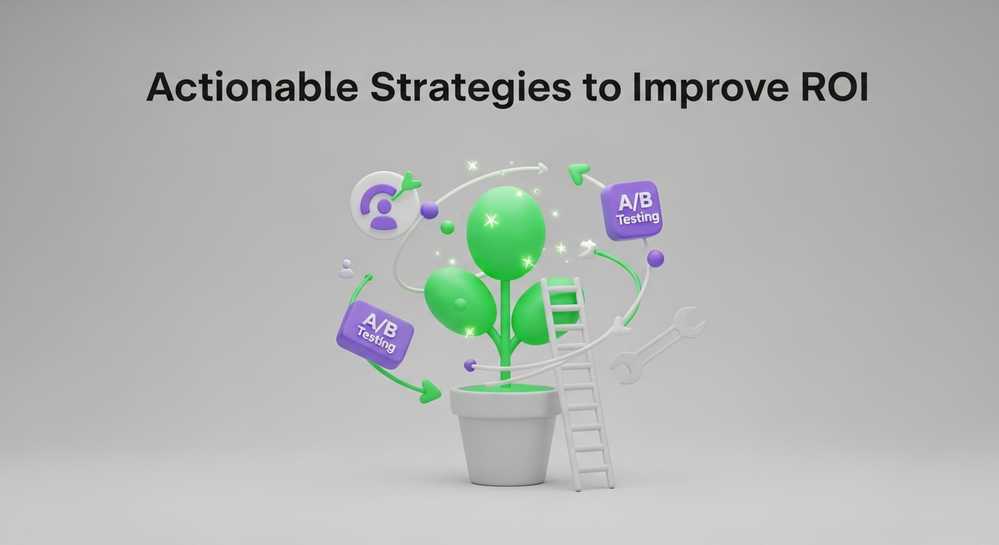 Actionable Strategies to Improve ROI

A/B Testing

A/B Testing